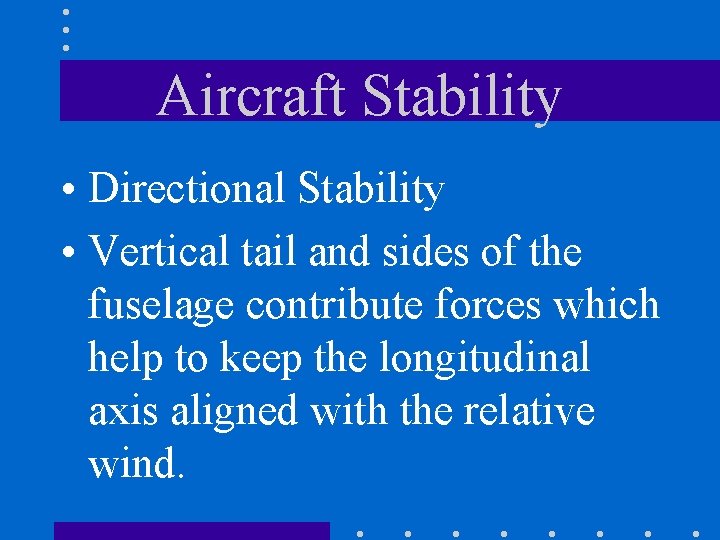 Aircraft Stability

• Directional Stability

• Vertical tail and sides of the fuselage contribute forces which help to keep the longitudinal axis aligned with the relative wind.